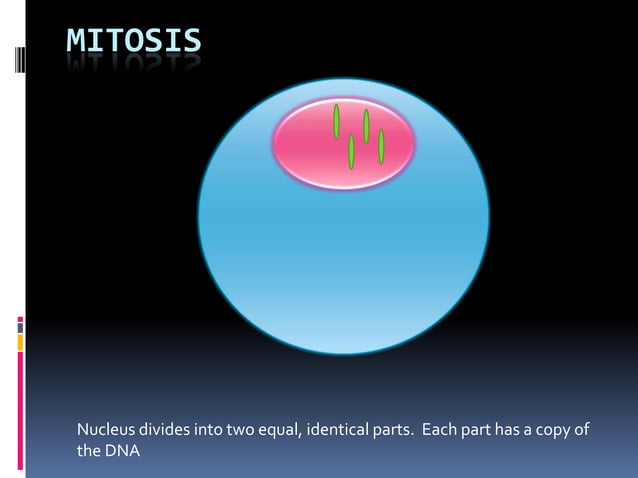 MITOSIS

Nucleus divides into two equal, identical parts.  Each part has a copy of the DNA